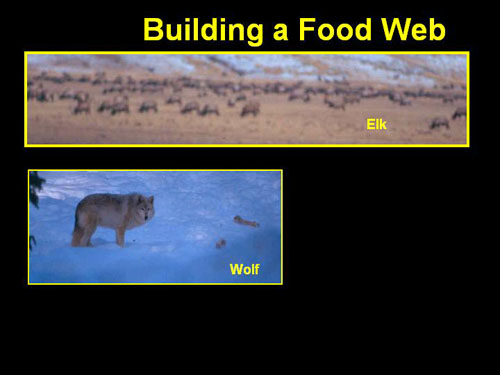 Building a Food Web

Elk

Wolf